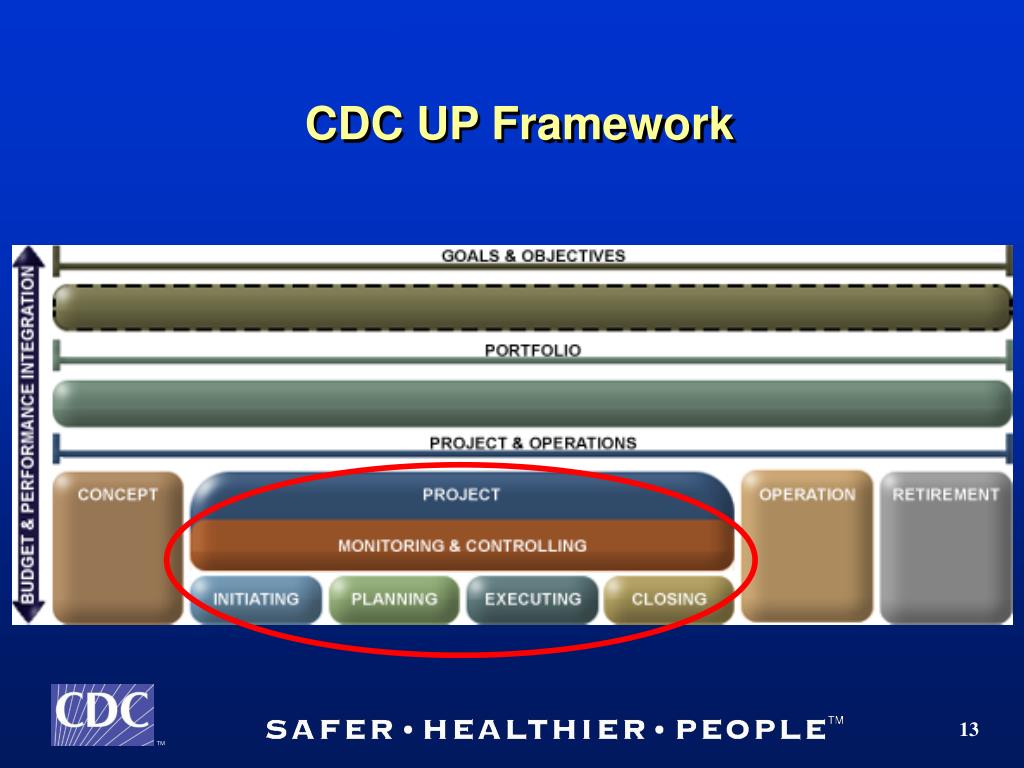 CDC UP Framework

BUDGET & PERFORMANCE INTEGRATION

GOALS & OBJECTIVES

PORTFOLIO

PROJECT & OPERATIONS

CONCEPT

PROJECT

MONITORING & CONTROLLING

INITIATING

PLANNING

EXECUTING

CLOSING

OPERATION

RETIREMENT

CDC™

SAFER • HEALTHIER • PEOPLE™

13